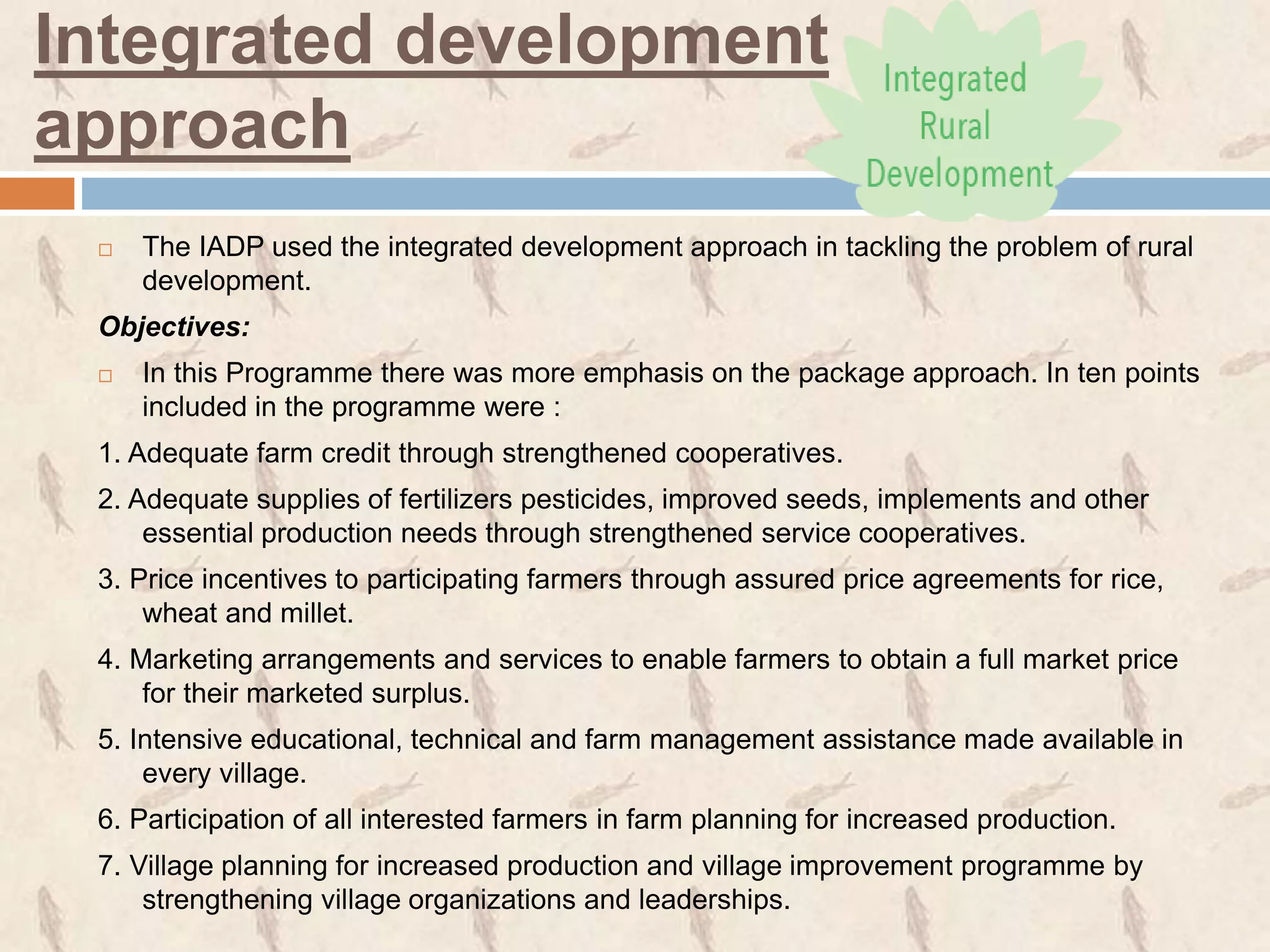 Integrated development approach

Integrated Rural Development

□ The IADP used the integrated development approach in tackling the problem of rural development.

Objectives:

□ In this Programme there was more emphasis on the package approach. In ten points included in the programme were :

1. Adequate farm credit through strengthened cooperatives.

2. Adequate supplies of fertilizers pesticides, improved seeds, implements and other essential production needs through strengthened service cooperatives.

3. Price incentives to participating farmers through assured price agreements for rice, wheat and millet.

4. Marketing arrangements and services to enable farmers to obtain a full market price for their marketed surplus.

5. Intensive educational, technical and farm management assistance made available in every village.

6. Participation of all interested farmers in farm planning for increased production.

7. Village planning for increased production and village improvement programme by strengthening village organizations and leaderships.